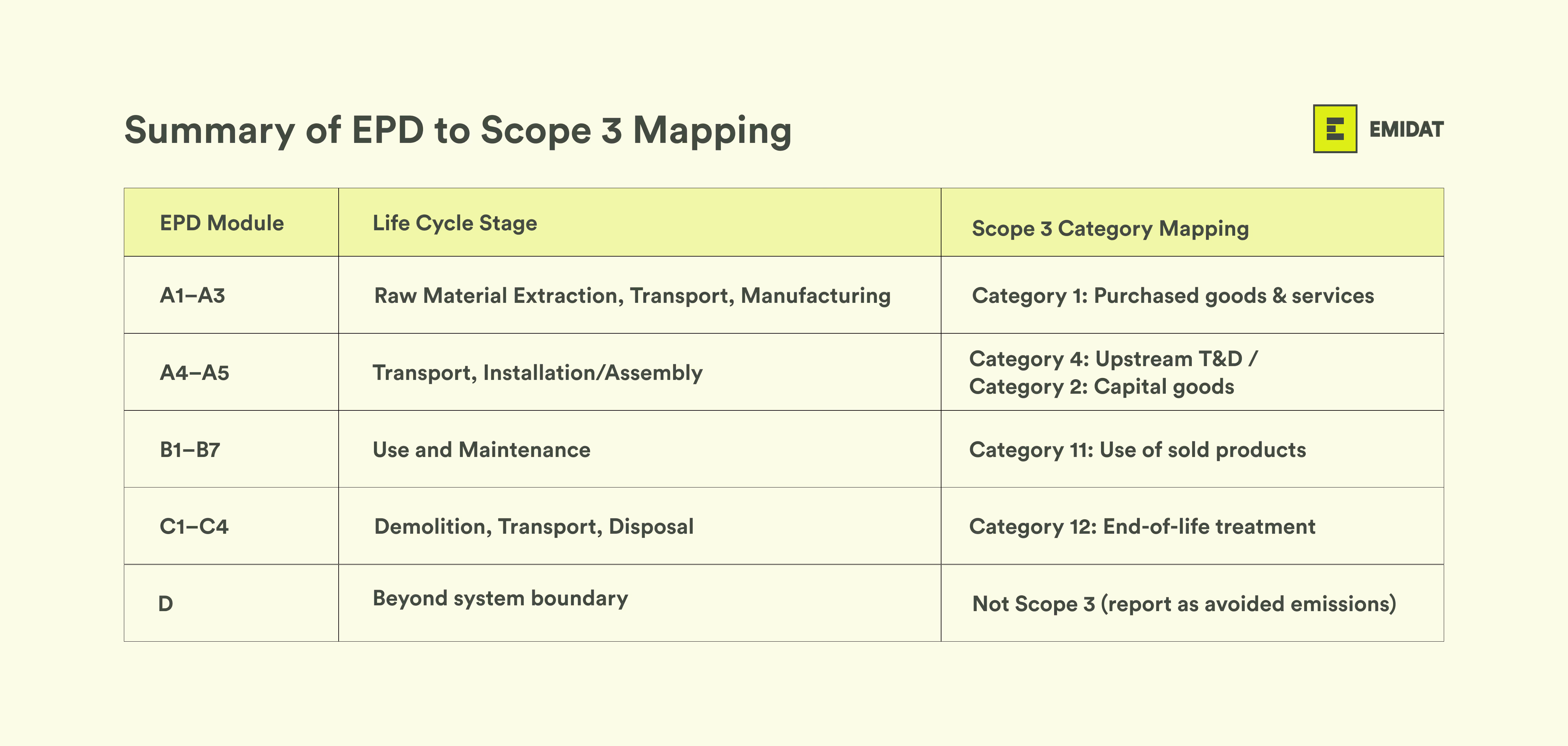 Summary of EPD to Scope 3 Mapping

EMIDAT

| EPD Module | Life Cycle Stage | Scope 3 Category Mapping |
|---|---|---|
| A1–A3 | Raw Material Extraction, Transport, Manufacturing | Category 1: Purchased goods & services |
| A4–A5 | Transport, Installation/Assembly | Category 4: Upstream T&D / Category 2: Capital goods |
| B1–B7 | Use and Maintenance | Category 11: Use of sold products |
| C1–C4 | Demolition, Transport, Disposal | Category 12: End-of-life treatment |
| D | Beyond system boundary | Not Scope 3 (report as avoided emissions) |